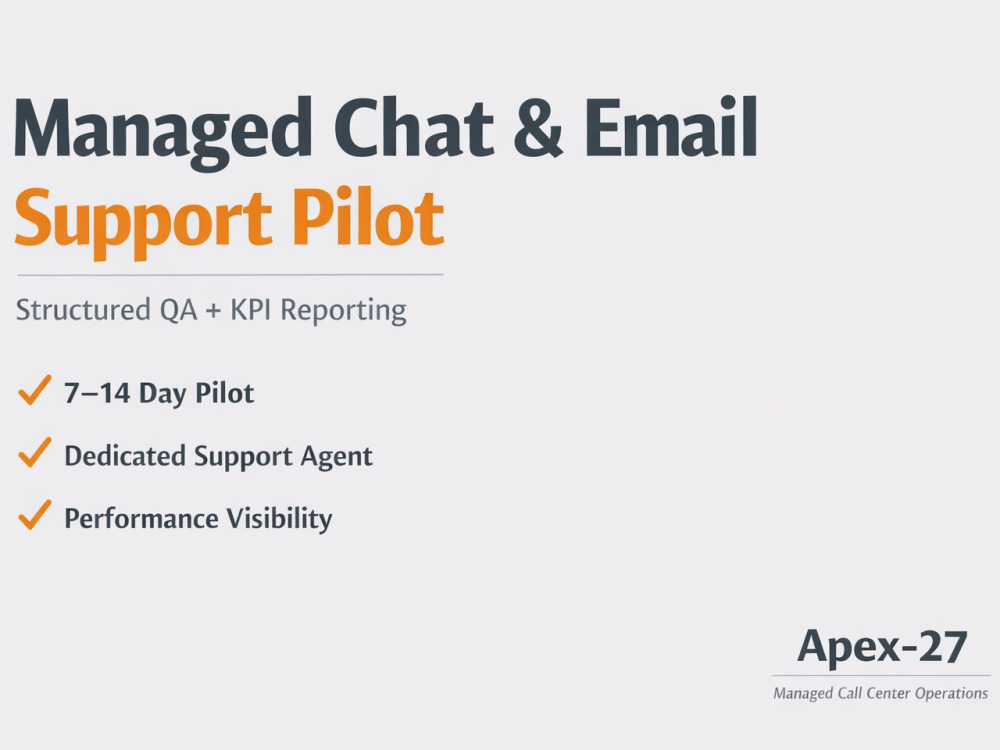 Managed Chat & Email
Support Pilot

Structured QA + KPI Reporting

✓ 7–14 Day Pilot
✓ Dedicated Support Agent
✓ Performance Visibility

Apex-27
Managed Call Center Operations